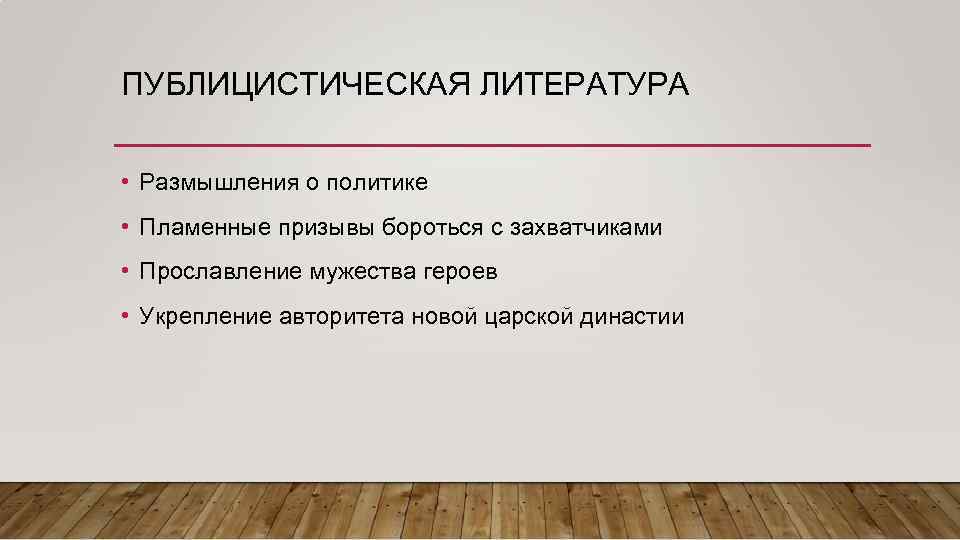 ПУБЛИЦИСТИЧЕСКАЯ ЛИТЕРАТУРА

• Размышления о политике
• Пламенные призывы бороться с захватчиками
• Прославление мужества героев
• Укрепление авторитета новой царской династии